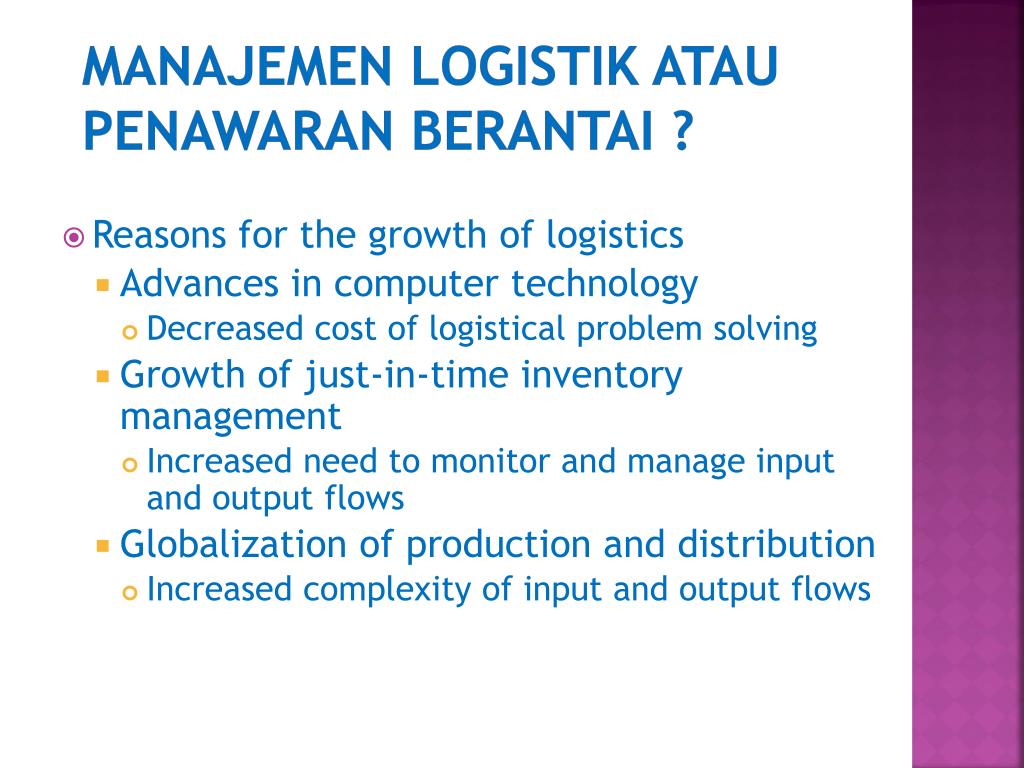 MANAJEMEN LOGISTIK ATAU PENAWARAN BERANTAI ?

Reasons for the growth of logistics

Advances in computer technology

Decreased cost of logistical problem solving

Growth of just-in-time inventory management

Increased need to monitor and manage input and output flows

Globalization of production and distribution

Increased complexity of input and output flows